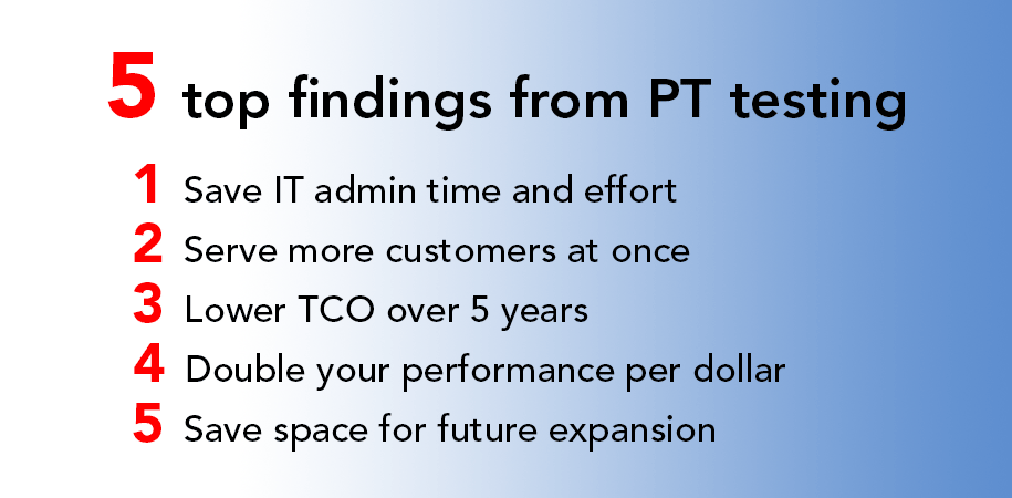 5 top findings from PT testing

1 Save IT admin time and effort
2 Serve more customers at once
3 Lower TCO over 5 years
4 Double your performance per dollar
5 Save space for future expansion